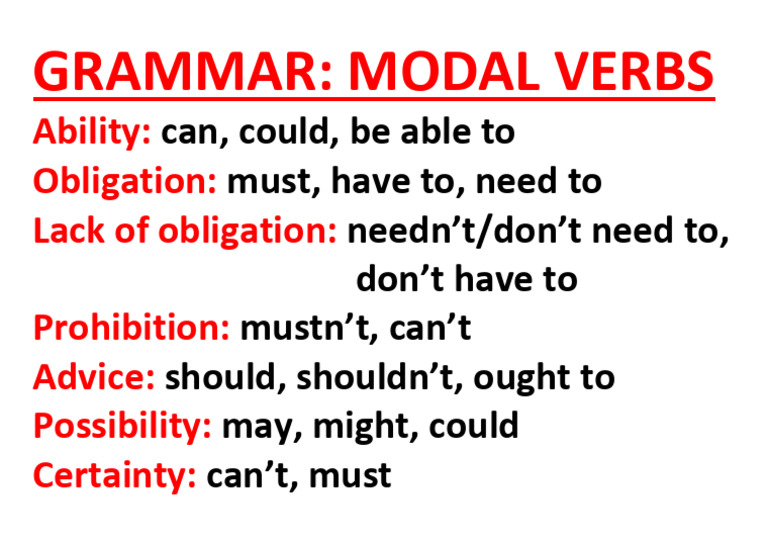 GRAMMAR: MODAL VERBS

Ability: can, could, be able to
Obligation: must, have to, need to
Lack of obligation: needn’t/don’t need to, don’t have to
Prohibition: mustn’t, can’t
Advice: should, shouldn’t, ought to
Possibility: may, might, could
Certainty: can’t, must